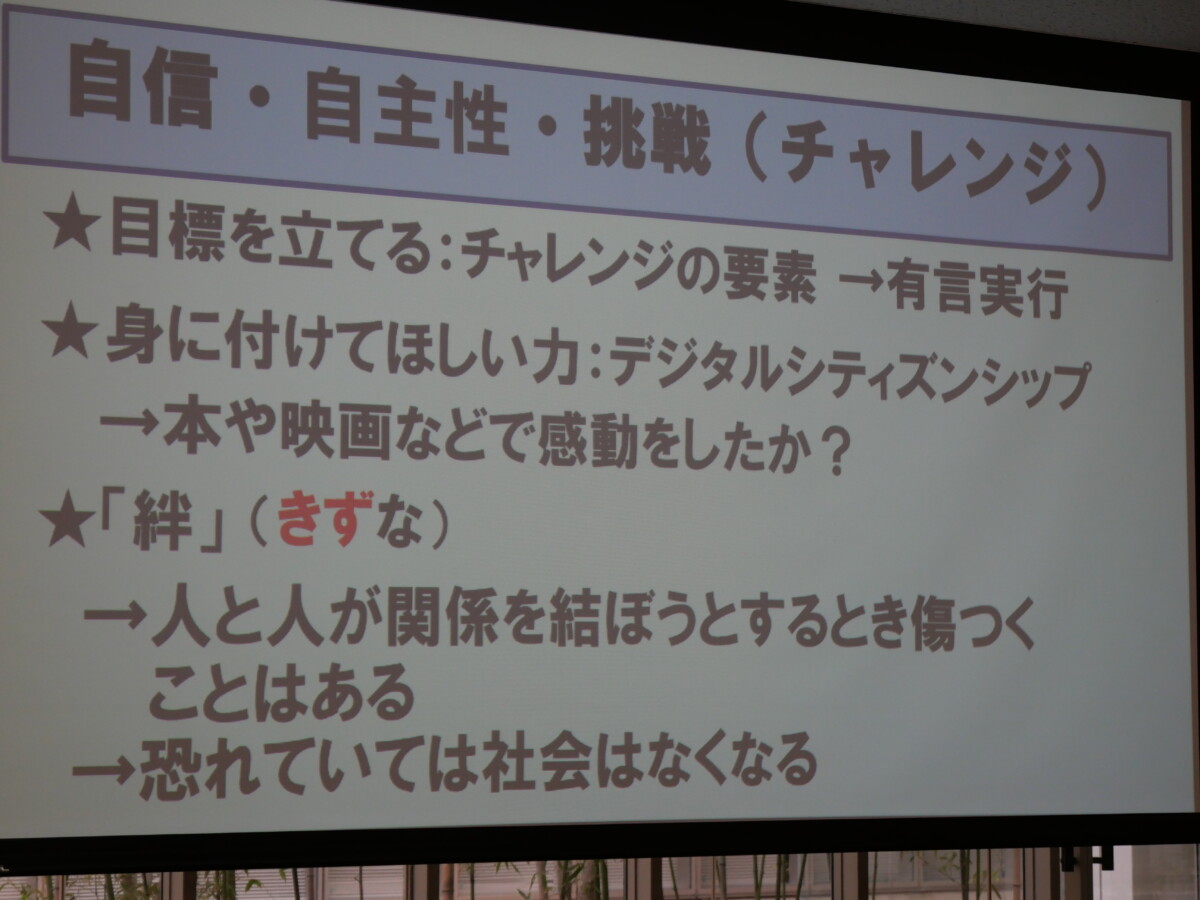 自信・自主性・挑戦（チャレンジ）

★目標を立てる：チャレンジの要素 →有言実行

★身に付けてほしい力：デジタルシティズンシップ

→本や映画などで感動をしたか？

★「絆」（きずな）

→人と人が関係を結ぼうとするとき傷つくことはある

→恐れていては社会はなくなる